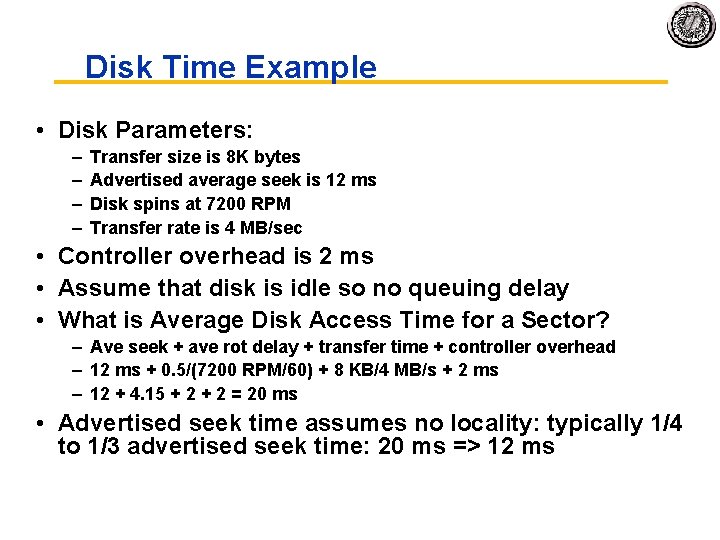 Disk Time Example

• Disk Parameters:
– Transfer size is 8K bytes
– Advertised average seek is 12 ms
– Disk spins at 7200 RPM
– Transfer rate is 4 MB/sec

• Controller overhead is 2 ms

• Assume that disk is idle so no queuing delay

• What is Average Disk Access Time for a Sector?
– Ave seek + ave rot delay + transfer time + controller overhead
– 12 ms + 0.5/(7200 RPM/60) + 8 KB/4 MB/s + 2 ms
– 12 + 4.15 + 2 + 2 = 20 ms

• Advertised seek time assumes no locality: typically 1/4 to 1/3 advertised seek time: 20 ms => 12 ms